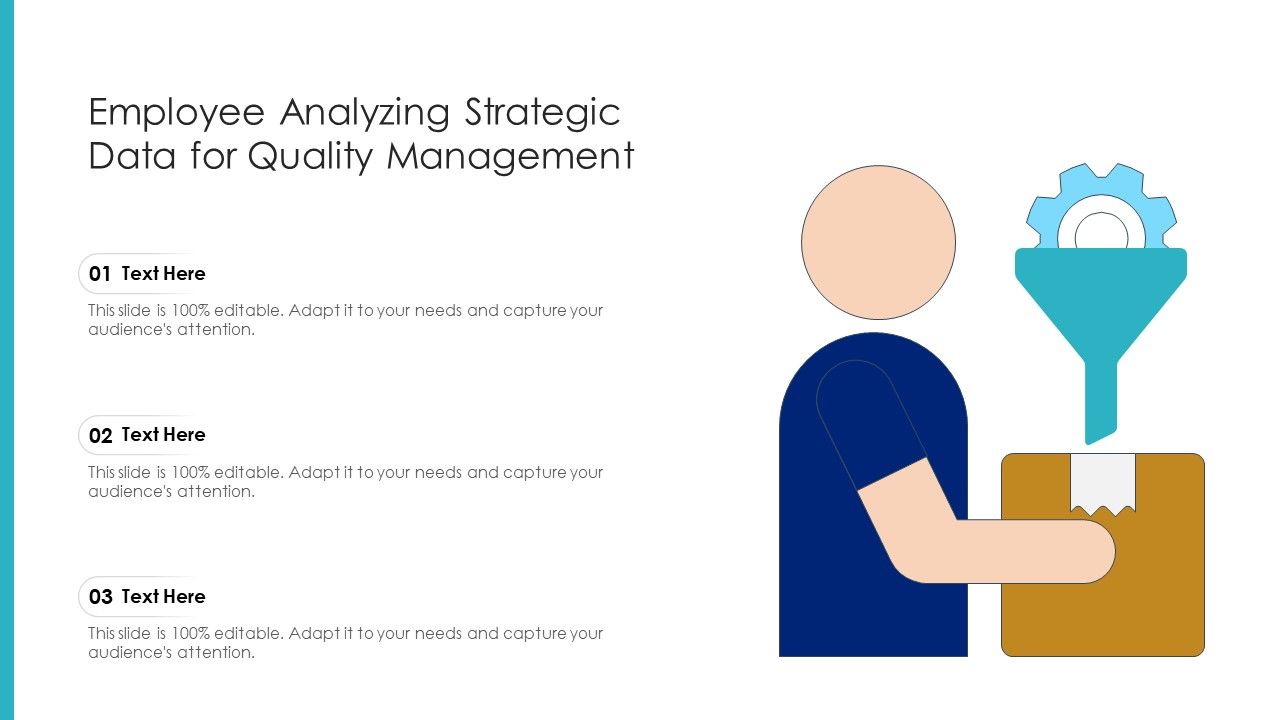 Employee Analyzing Strategic Data for Quality Management

01 Text Here

This slide is 100% editable. Adapt it to your needs and capture your audience's attention.

02 Text Here

This slide is 100% editable. Adapt it to your needs and capture your audience's attention.

03 Text Here

This slide is 100% editable. Adapt it to your needs and capture your audience's attention.